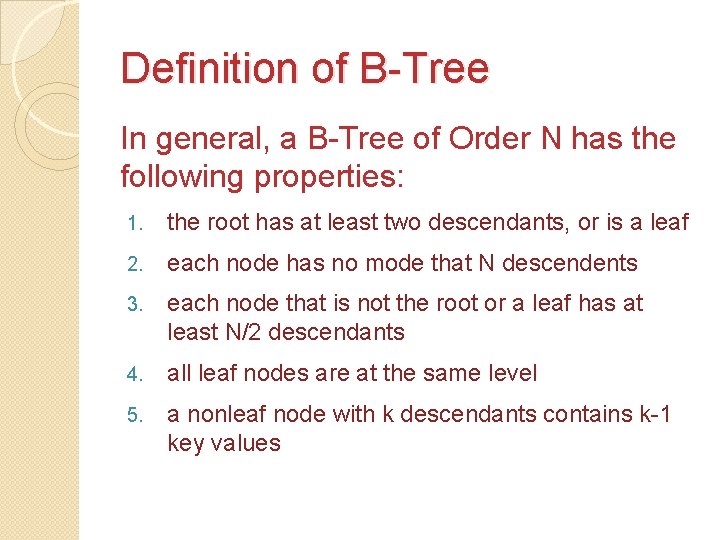 Definition of B-Tree

In general, a B-Tree of Order N has the following properties:

1. the root has at least two descendants, or is a leaf
2. each node has no mode that N descendents
3. each node that is not the root or a leaf has at least N/2 descendants
4. all leaf nodes are at the same level
5. a nonleaf node with k descendants contains k-1 key values